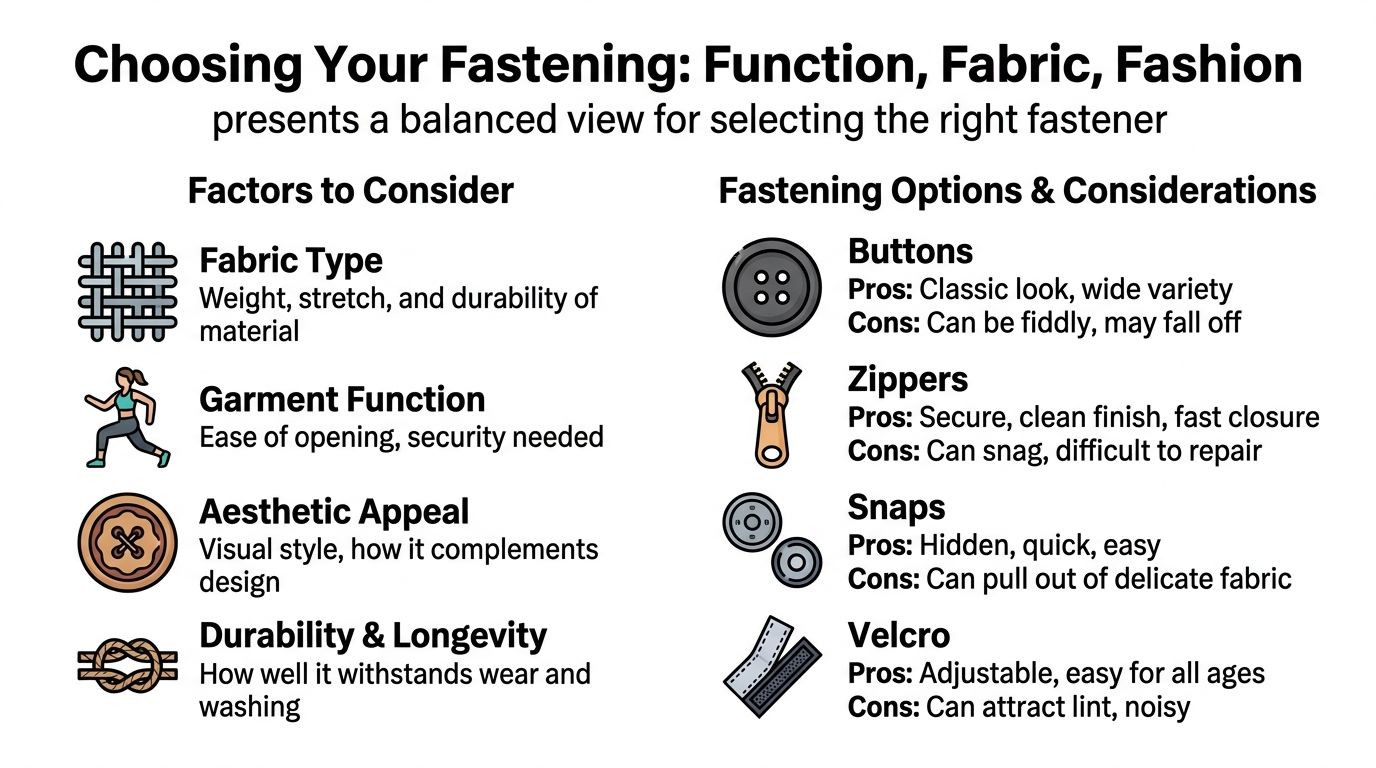 Choosing Your Fastening: Function, Fabric, Fashion
presents a balanced view for selecting the right fastener

Factors to Consider

Fabric Type
Weight, stretch, and durability of material

Garment Function
Ease of opening, security needed

Aesthetic Appeal
Visual style, how it complements design

Durability & Longevity
How well it withstands wear and washing

Fastening Options & Considerations

Buttons
Pros: Classic look, wide variety
Cons: Can be fiddly, may fall off

Zippers
Pros: Secure, clean finish, fast closure
Cons: Can snag, difficult to repair

Snaps
Pros: Hidden, quick, easy
Cons: Can pull out of delicate fabric

Velcro
Pros: Adjustable, easy for all ages
Cons: Can attract lint, noisy